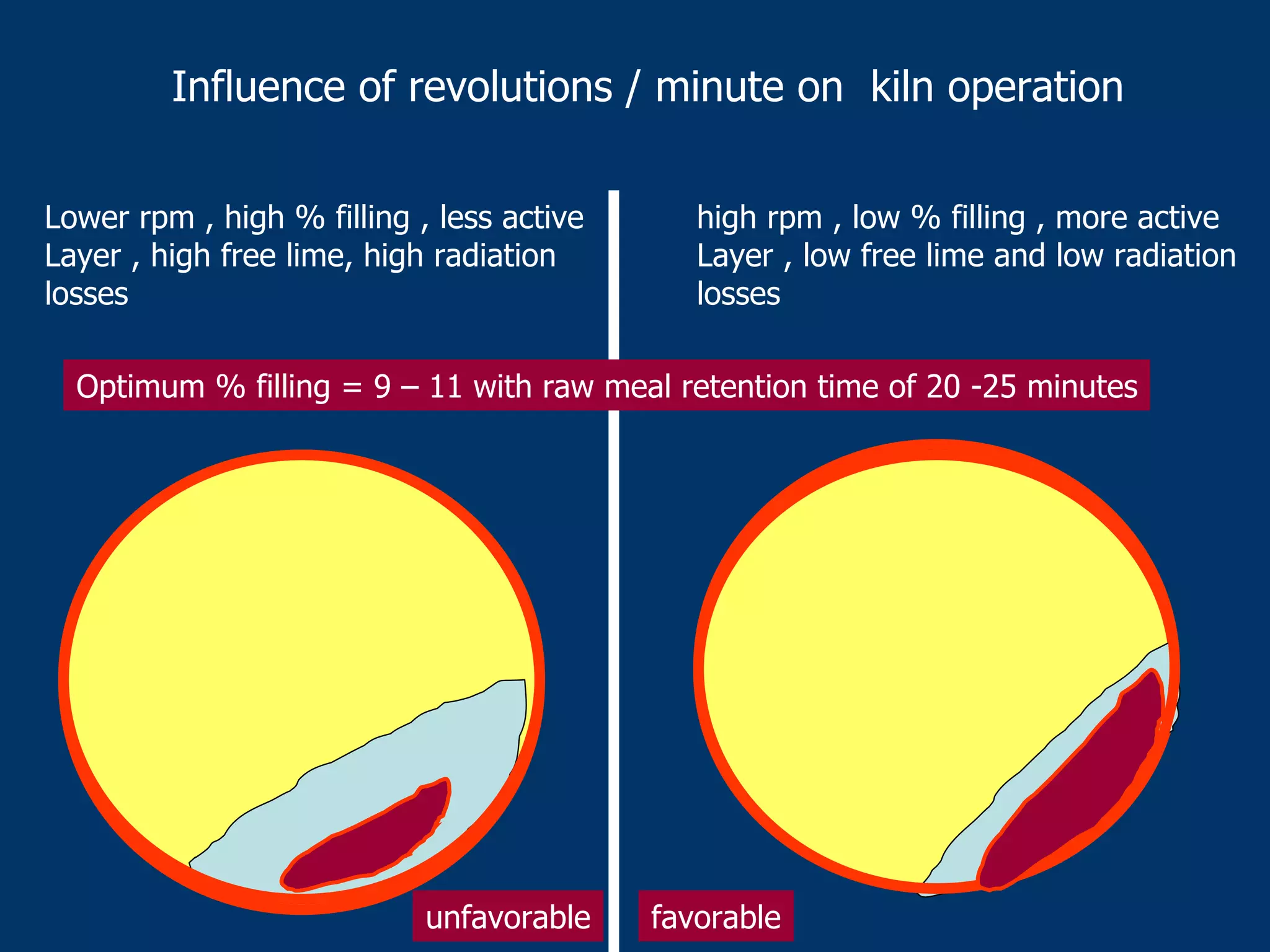 Influence of revolutions / minute on kiln operation

Lower rpm , high % filling , less active Layer , high free lime, high radiation losses

high rpm , low % filling , more active Layer , low free lime and low radiation losses

Optimum % filling = 9 – 11 with raw meal retention time of 20 -25 minutes

unfavorable

favorable